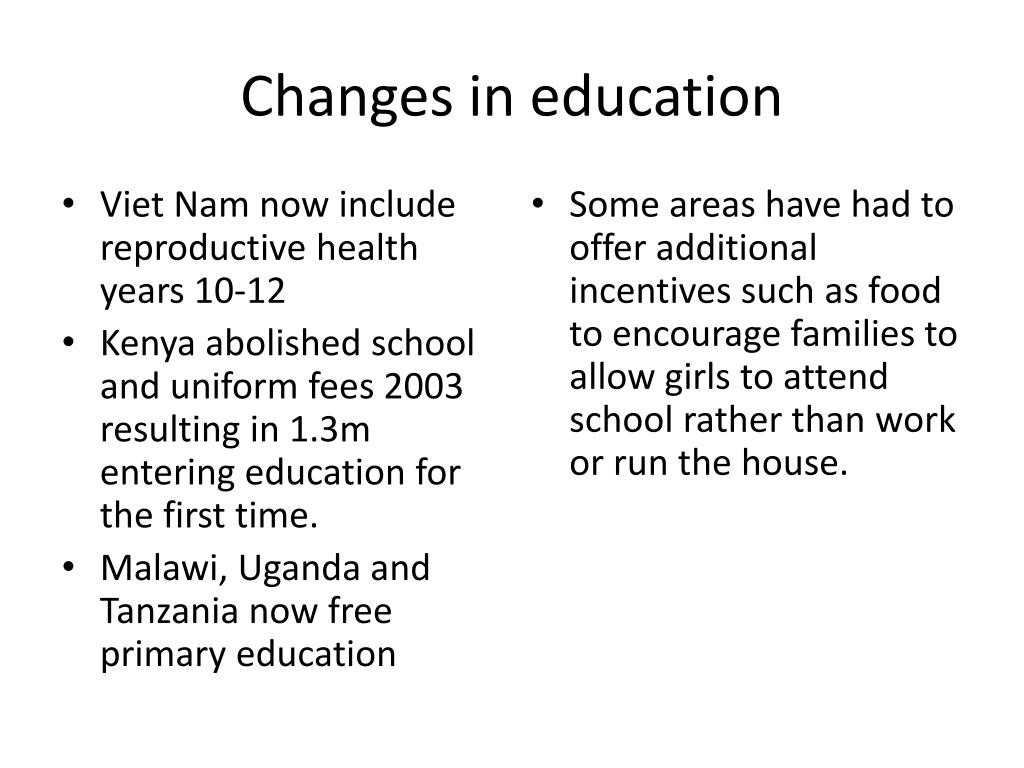 Changes in education

• Viet Nam now include reproductive health years 10-12
• Kenya abolished school and uniform fees 2003 resulting in 1.3m entering education for the first time.
• Malawi, Uganda and Tanzania now free primary education

• Some areas have had to offer additional incentives such as food to encourage families to allow girls to attend school rather than work or run the house.